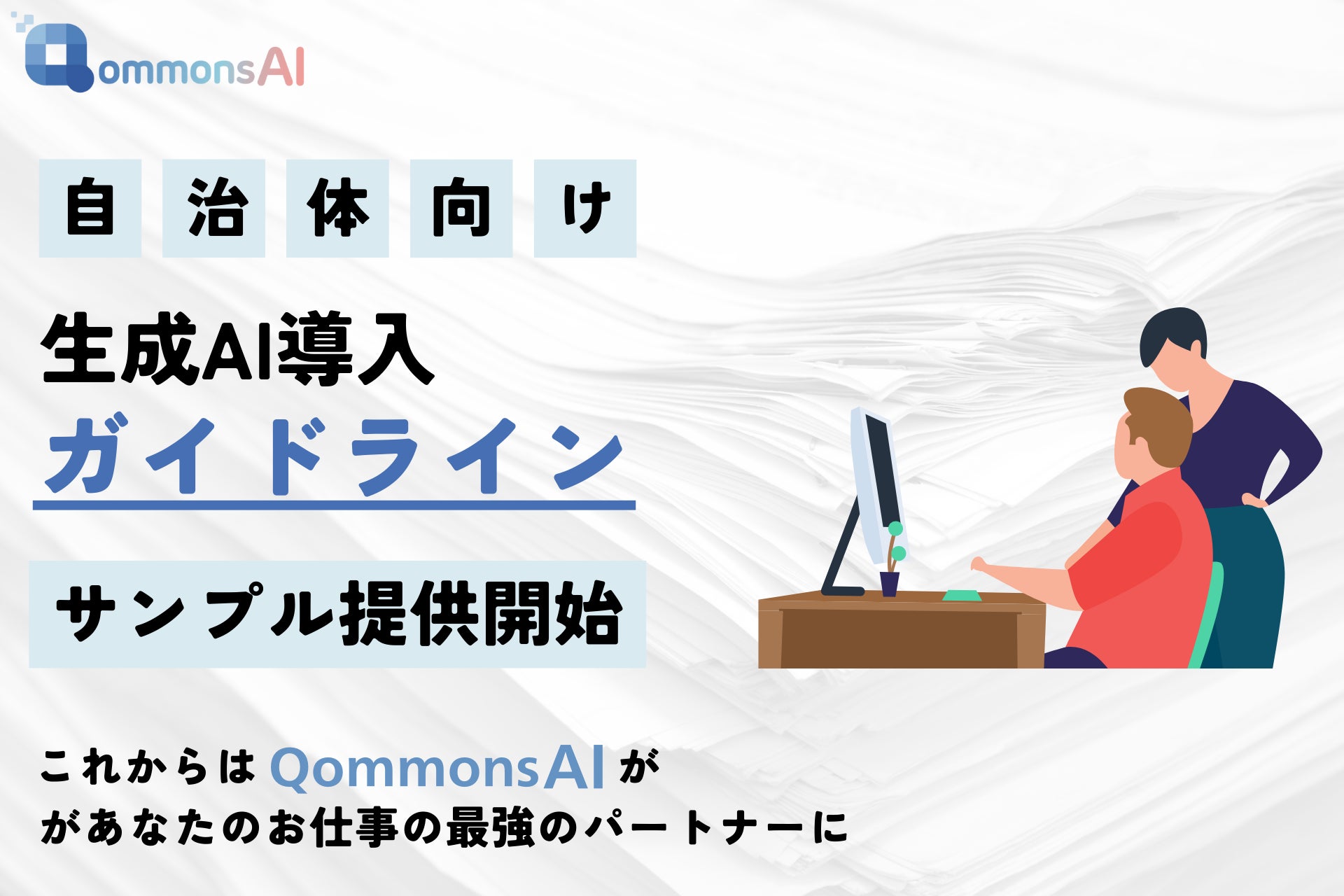 QommonsAI

自治体向け

生成AI導入
ガイドライン

サンプル提供開始

これからは QommonsAI が
があなたのお仕事の最強のパートナーに